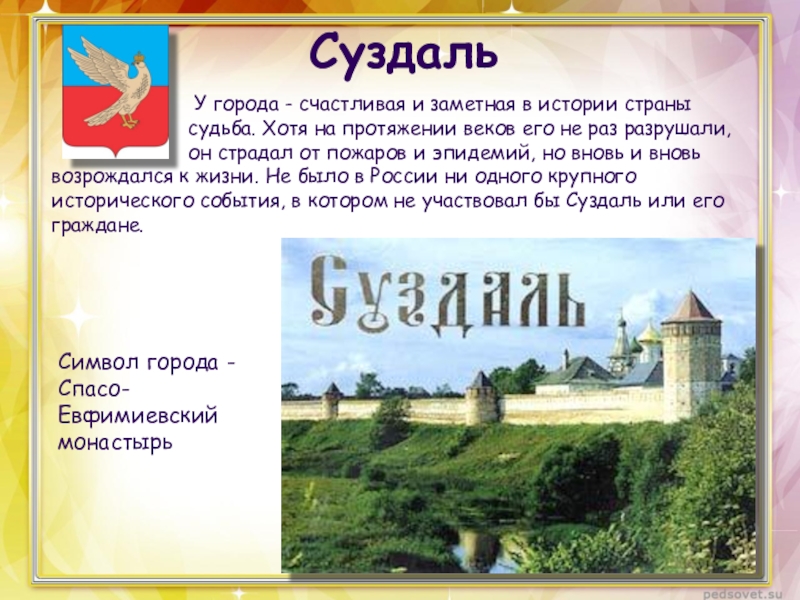 Суздаль

У города - счастливая и заметная в истории страны судьба. Хотя на протяжении веков его не раз разрушали, он страдал от пожаров и эпидемий, но вновь и вновь возрождался к жизни. Не было в России ни одного крупного исторического события, в котором не участвовал бы Суздаль или его граждане.

Суздаль

Символ города - Спасо-Евфимиевский монастырь

pedsovet.su